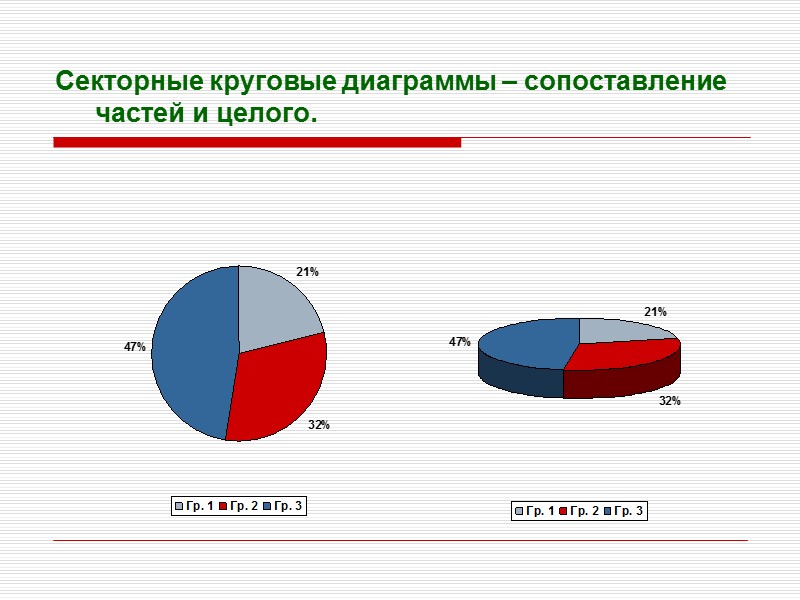 Секторные круговые диаграммы – сопоставление частей и целого.

21%

47%

32%

Гр. 1 Гр. 2 Гр. 3

21%

47%

32%

Гр. 1 Гр. 2 Гр. 3